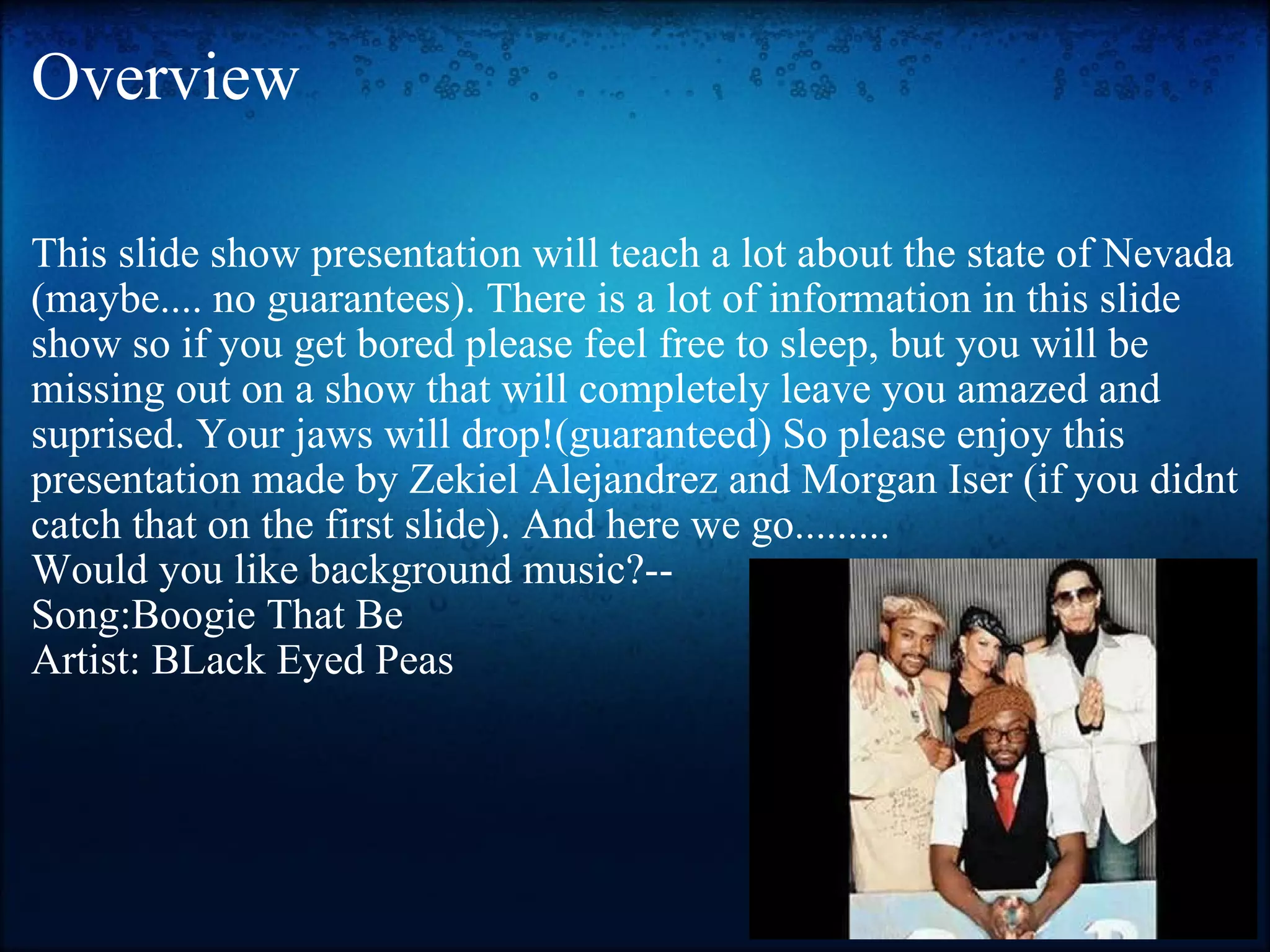 Overview

This slide show presentation will teach a lot about the state of Nevada (maybe.... no guarantees). There is a lot of information in this slide show so if you get bored please feel free to sleep, but you will be missing out on a show that will completely leave you amazed and suprised. Your jaws will drop!(guaranteed) So please enjoy this presentation made by Zekiel Alejandrez and Morgan Iser (if you didnt catch that on the first slide). And here we go.........
Would you like background music?--
Song:Boogie That Be
Artist: BLack Eyed Peas